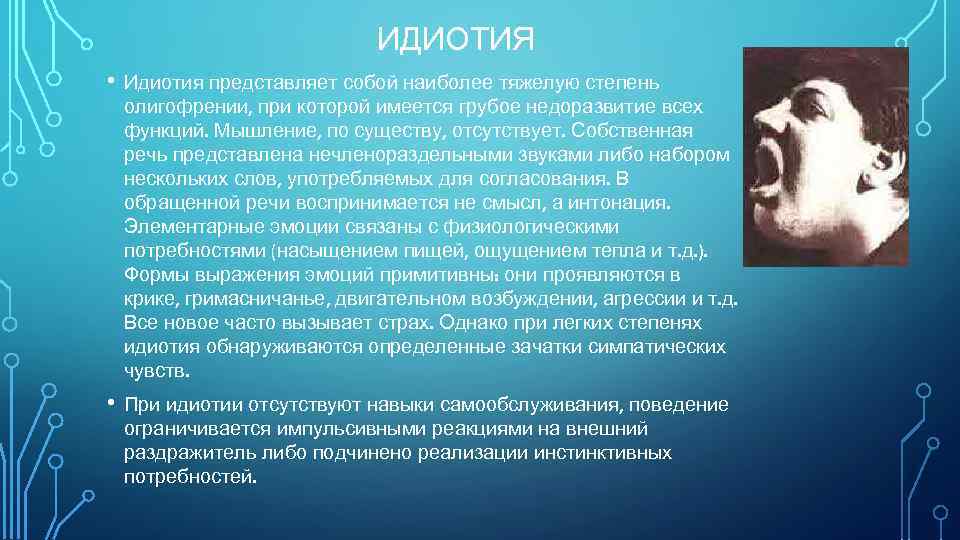 ИДИОТИЯ

• Идиотия представляет собой наиболее тяжелую степень олигофрении, при которой имеется грубое недоразвитие всех функций. Мышление, по существу, отсутствует. Собственная речь представлена нечленораздельными звуками либо набором нескольких слов, употребляемых для согласования. В обращенной речи воспринимается не смысл, а интонация. Элементарные эмоции связаны с физиологическими потребностями (насыщением пищей, ощущением тепла и т.д.). Формы выражения эмоций примитивны: они проявляются в крике, гримасничанье, двигательном возбуждении, агрессии и т.д. Все новое часто вызывает страх. Однако при легких степенях идиотия обнаруживаются определенные зачатки симпатических чувств.

• При идиотии отсутствуют навыки самообслуживания, поведение ограничивается импульсивными реакциями на внешний раздражитель либо подчинено реализации инстинктивных потребностей.